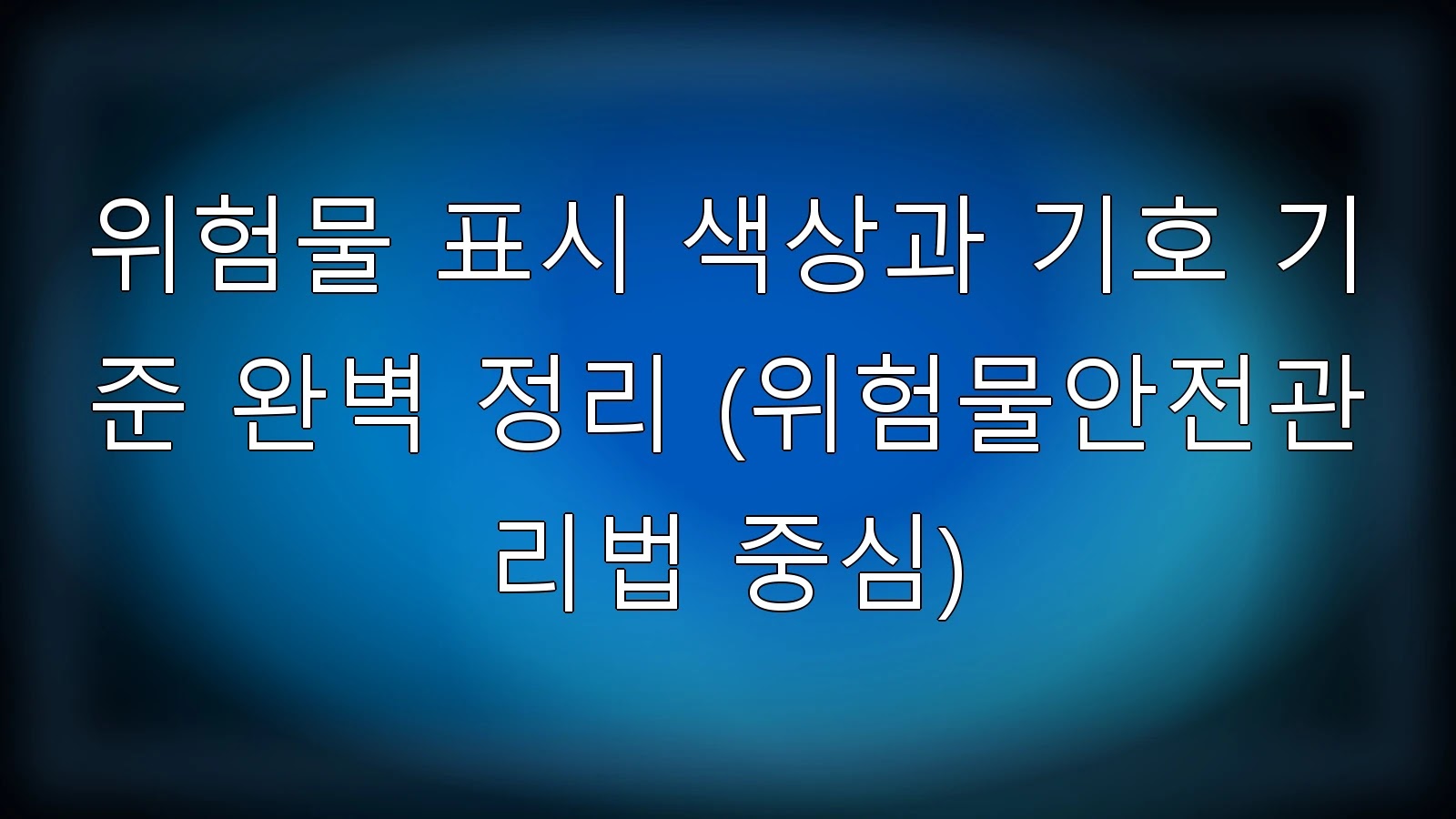 위험물 표시 색상과 기호 기준 완벽 정리 (위험물안전관리법 중심)